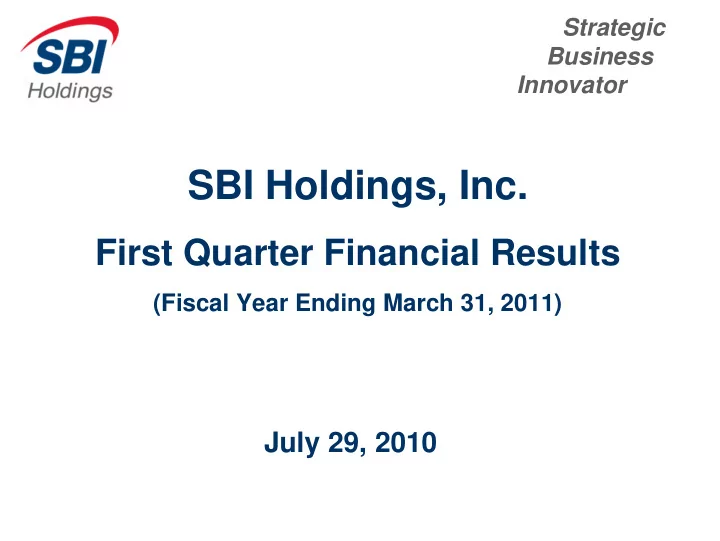 SBI
Holdings

Strategic
Business
Innovator

SBI Holdings, Inc.

First Quarter Financial Results

(Fiscal Year Ending March 31, 2011)

July 29, 2010